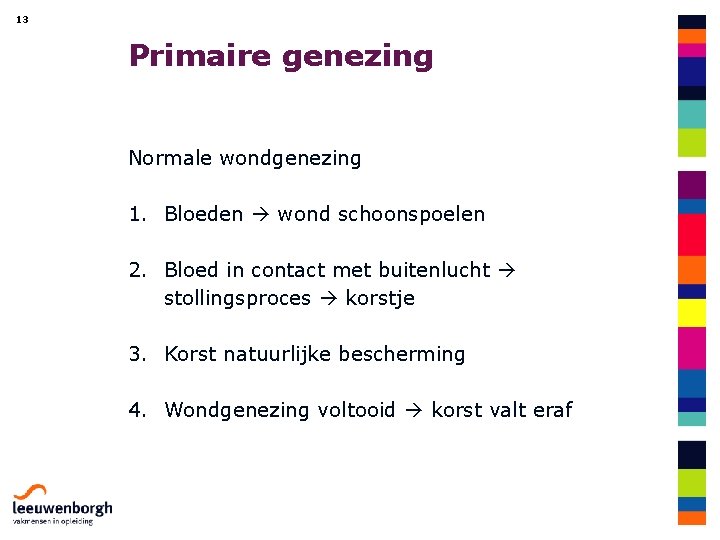 13

Primaire genezing

Normale wondgenezing

1. Bloeden → wond schoonspoelen

2. Bloed in contact met buitenlucht → stollingsproces → korstje

3. Korst natuurlijke bescherming

4. Wondgenezing voltooid → korst valt eraf

leeuwenborgh
vakmensen in opleiding